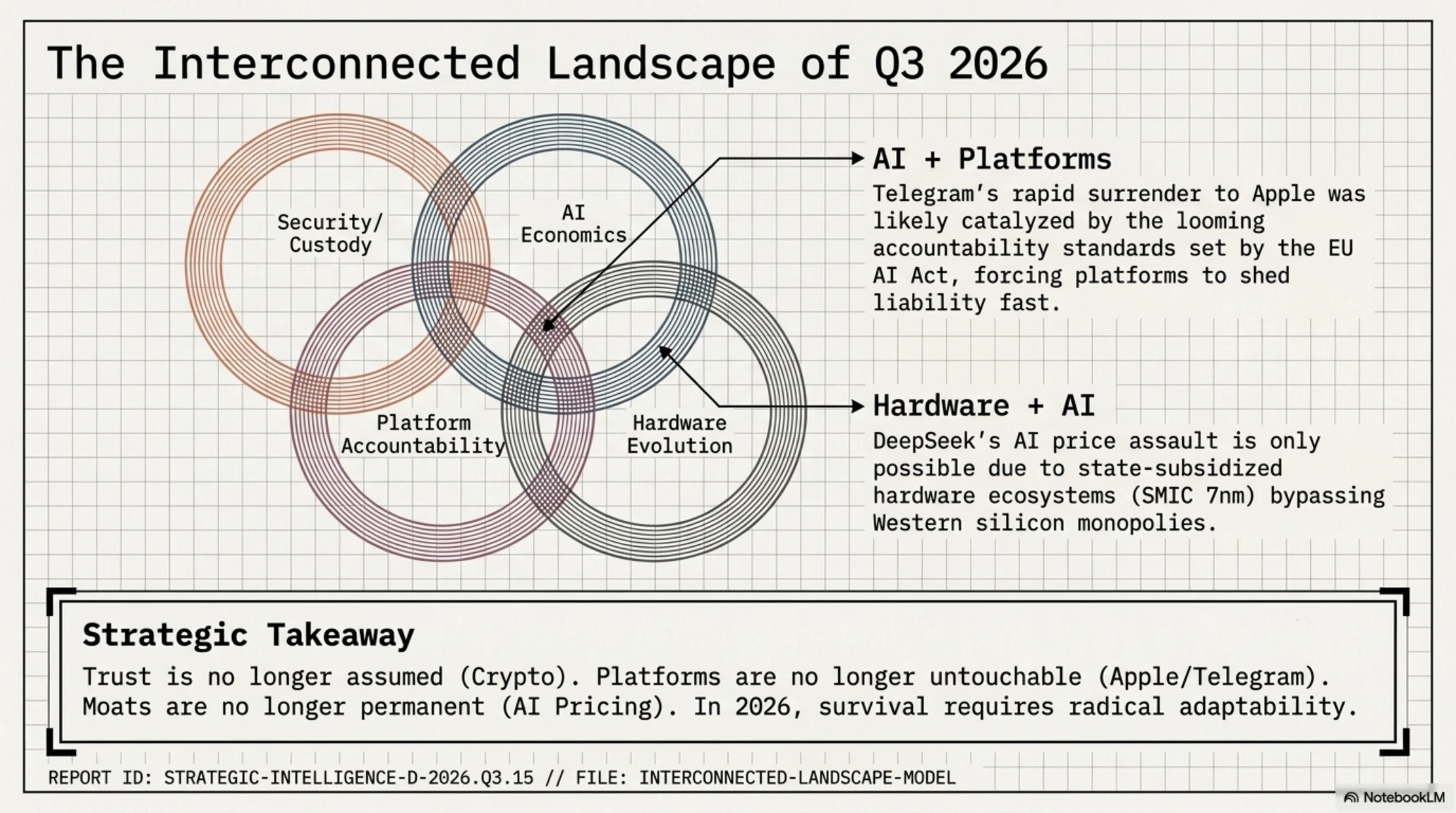 The Interconnected Landscape of Q3 2026

Security/ Custody

AI Economics

Platform Accountability

Hardware Evolution

AI + Platforms

Telegram's rapid surrender to Apple was likely catalyzed by the looming accountability standards set by the EU AI Act, forcing platforms to shed liability fast.

Hardware + AI

DeepSeek's AI price assault is only possible due to state-subsidized hardware ecosystems (SMIC 7nm) bypassing Western silicon monopolies.

Strategic Takeaway

Trust is no longer assumed (Crypto). Platforms are no longer untouchable (Apple/Telegram). Moats are no longer permanent (AI Pricing). In 2026, survival requires radical adaptability.

REPORT ID: STRATEGIC-INTELLIGENCE-D-2026.Q3.15 // FILE: INTERCONNECTED-LANDSCAPE-MODEL

NotebookLM